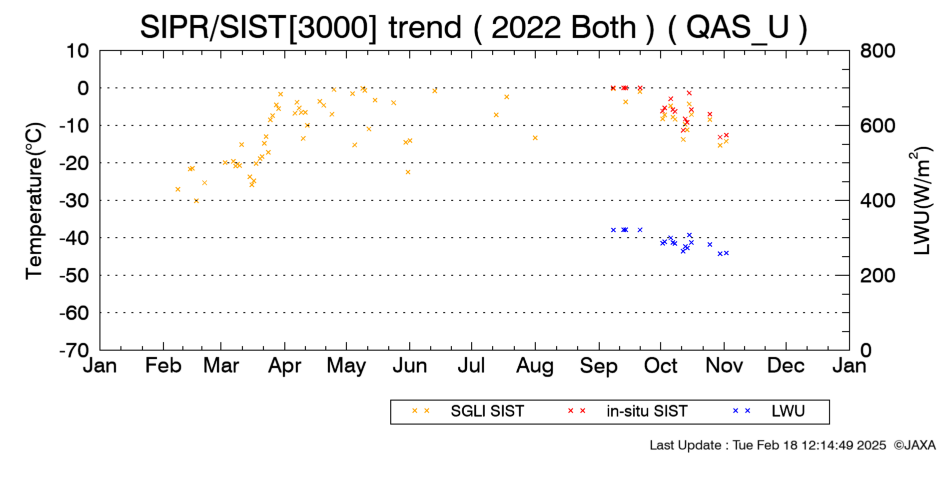 SIPR/SIST[3000] trend ( 2022 Both ) ( QAS_U )

Temperature(°C)

10
0
-10
-20
-30
-40
-50
-60
-70

LWU(W/m$^2$)

800
600
400
200
0

Jan Feb Mar Apr May Jun Jul Aug Sep Oct Nov Dec Jan

× × SGLI SIST   × × in-situ SIST   × × LWU

Last Update : Tue Feb 18 12:14:49 2025 ©JAXA